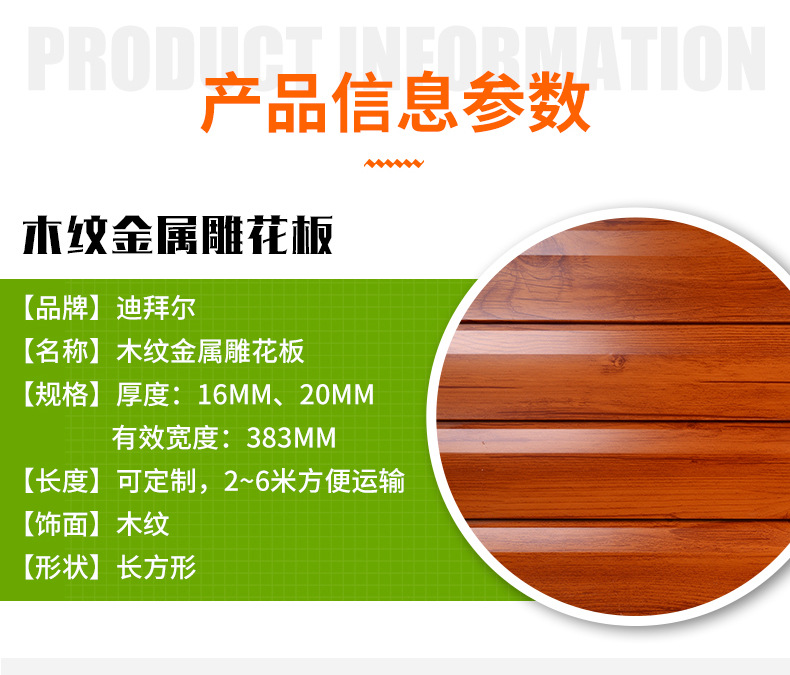 PRODUCT INFORMATION

产品信息参数

木纹金属雕花板

【品牌】迪拜尔
【名称】木纹金属雕花板
【规格】厚度：16MM、20MM
有效宽度：383MM
【长度】可定制，2~6米方便运输
【饰面】木纹
【形状】长方形